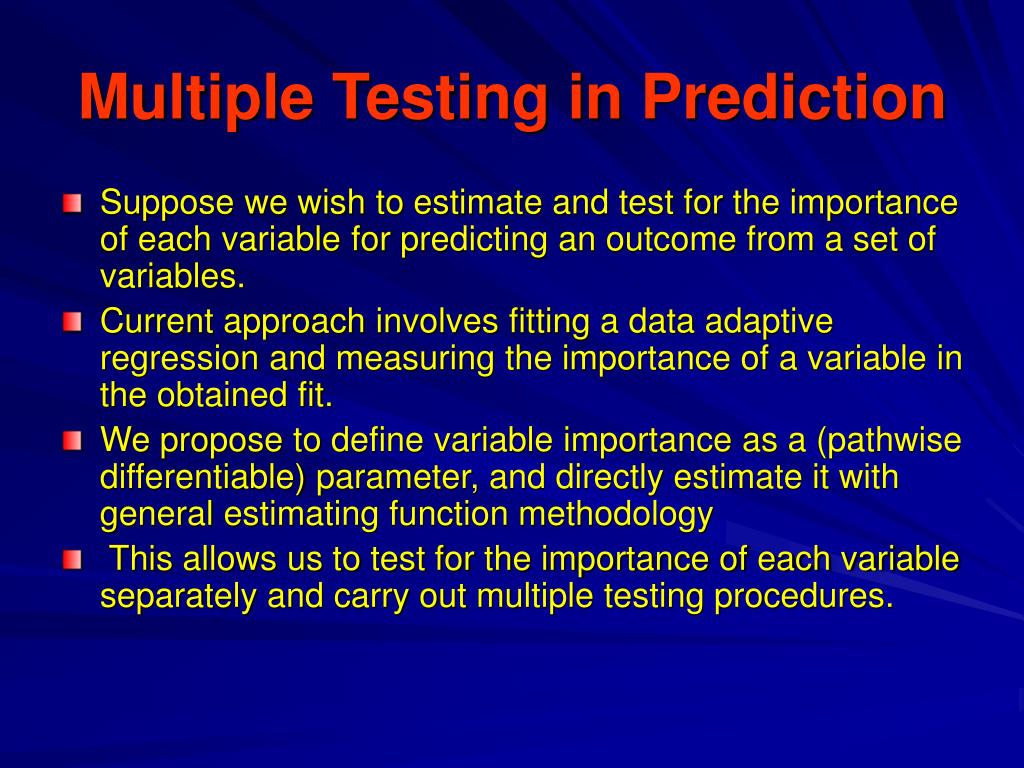 Multiple Testing in Prediction

Suppose we wish to estimate and test for the importance of each variable for predicting an outcome from a set of variables.

Current approach involves fitting a data adaptive regression and measuring the importance of a variable in the obtained fit.

We propose to define variable importance as a (pathwise differentiable) parameter, and directly estimate it with general estimating function methodology

This allows us to test for the importance of each variable separately and carry out multiple testing procedures.